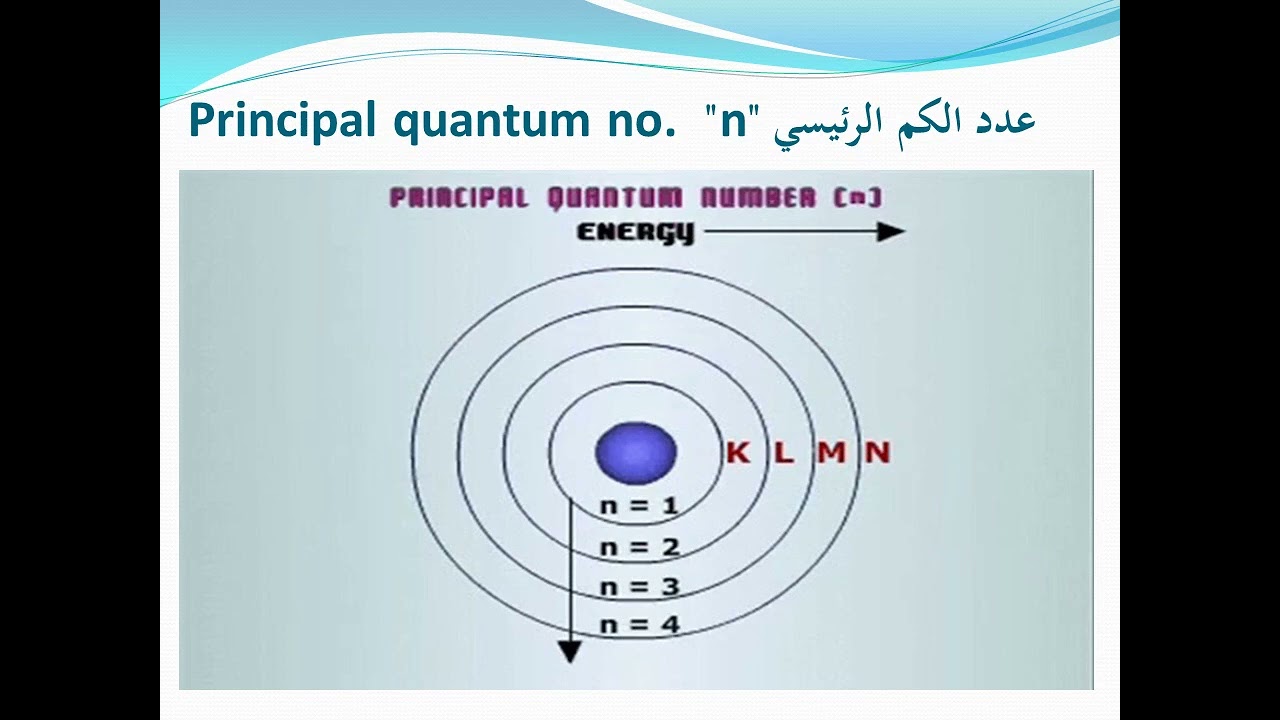 Principal quantum no. "n" عدد الكم الرئيسي

PRINCIPAL QUANTUM NUMBER (n)

ENERGY

K L M N

n = 1
n = 2
n = 3
n = 4